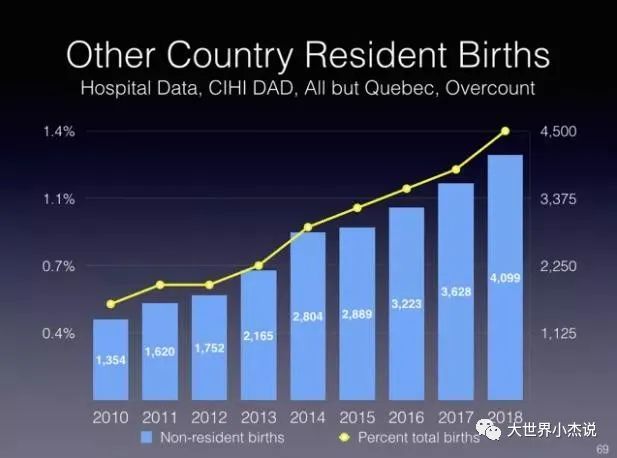 Other Country Resident Births

Hospital Data, CIHI DAD, All but Quebec, Overcount

1.4%
1.1%
0.7%
0.4%

4,500
3,375
2,250
1,125

1,354
1,620
1,752
2,165
2,804
2,889
3,223
3,628
4,099

2010 2011 2012 2013 2014 2015 2016 2017 2018

Non-resident births
Percent total births

大世界小杰说

69